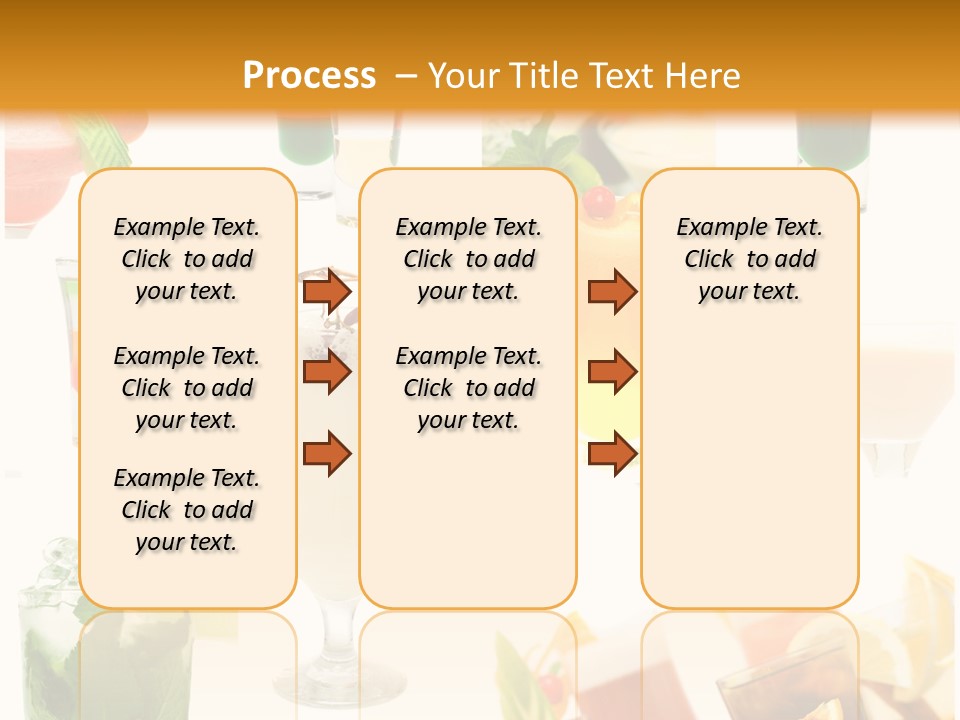 Process – Your Title Text Here

Example Text. Click to add your text.

Example Text. Click to add your text.

Example Text. Click to add your text.

Example Text. Click to add your text.

Example Text. Click to add your text.

Example Text. Click to add your text.